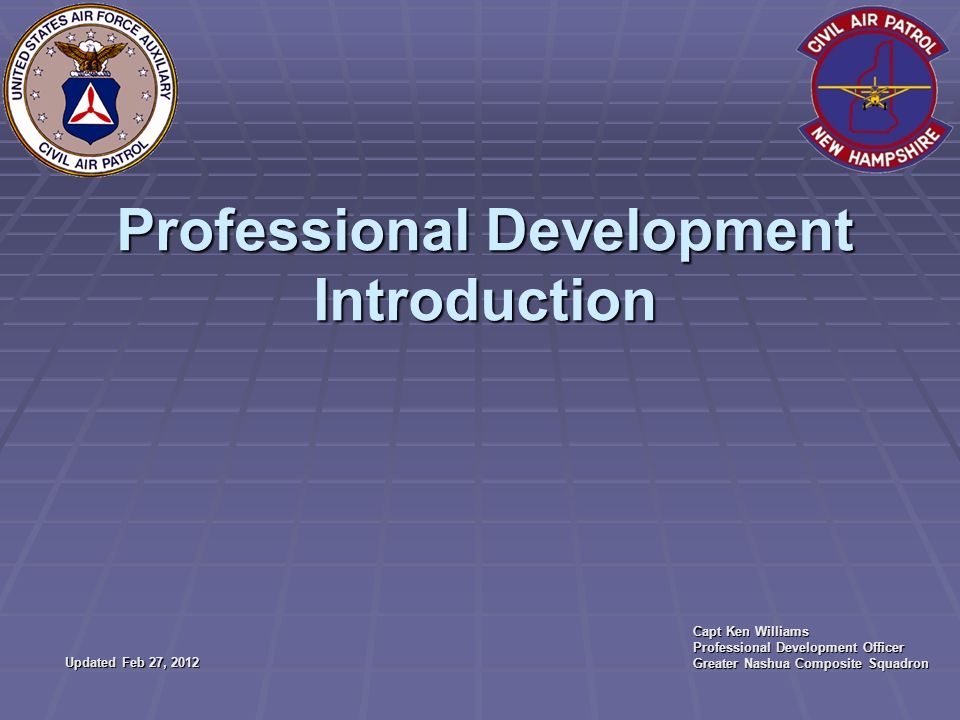 UNITED STATES AIR FORCE AUXILIARY
CIVIL AIR PATROL

CIVIL AIR PATROL
NEW HAMPSHIRE

Professional Development Introduction

Updated Feb 27, 2012

Capt Ken Williams
Professional Development Officer
Greater Nashua Composite Squadron